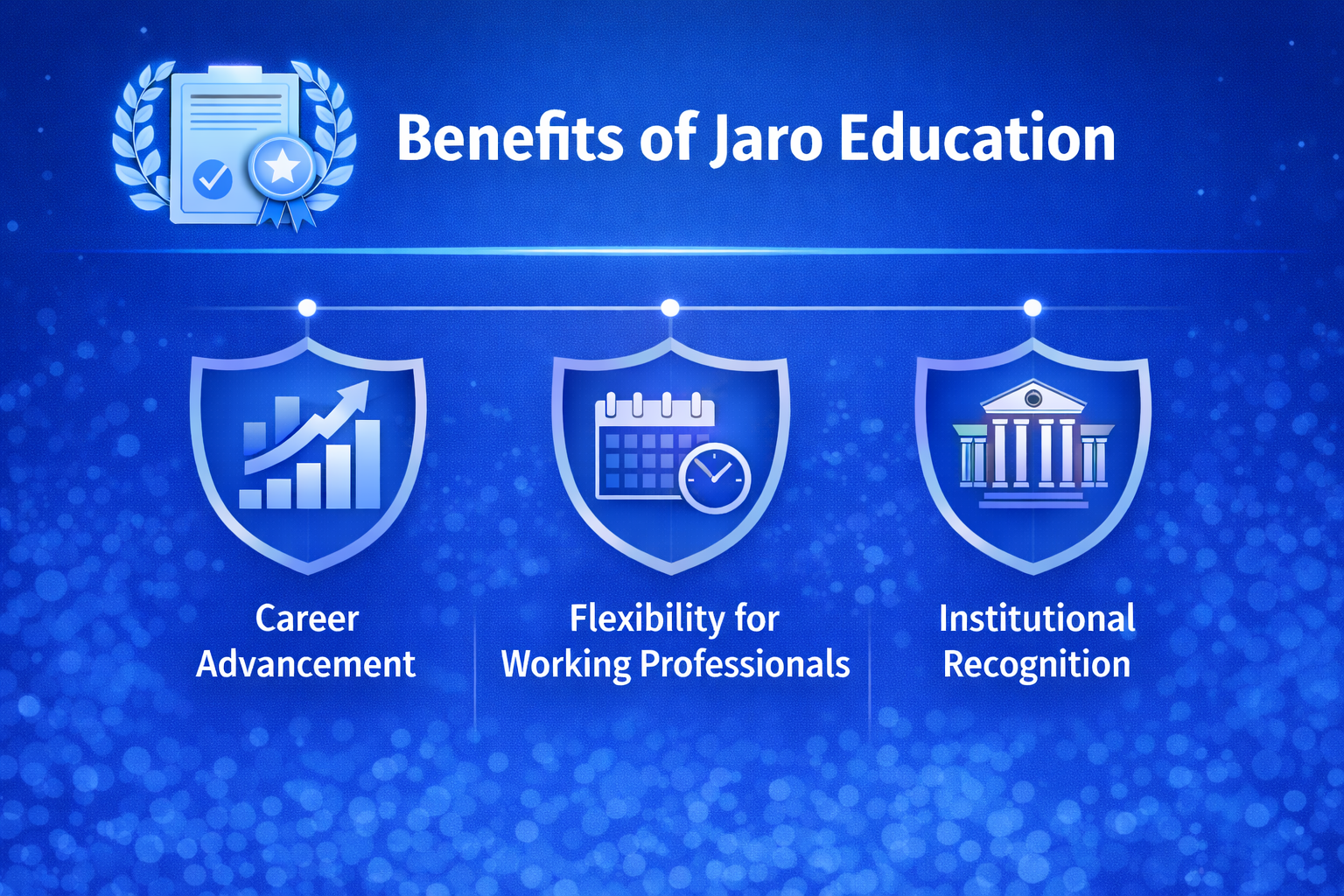 Benefits of Jaro Education

Career Advancement

Flexibility for Working Professionals

Institutional Recognition